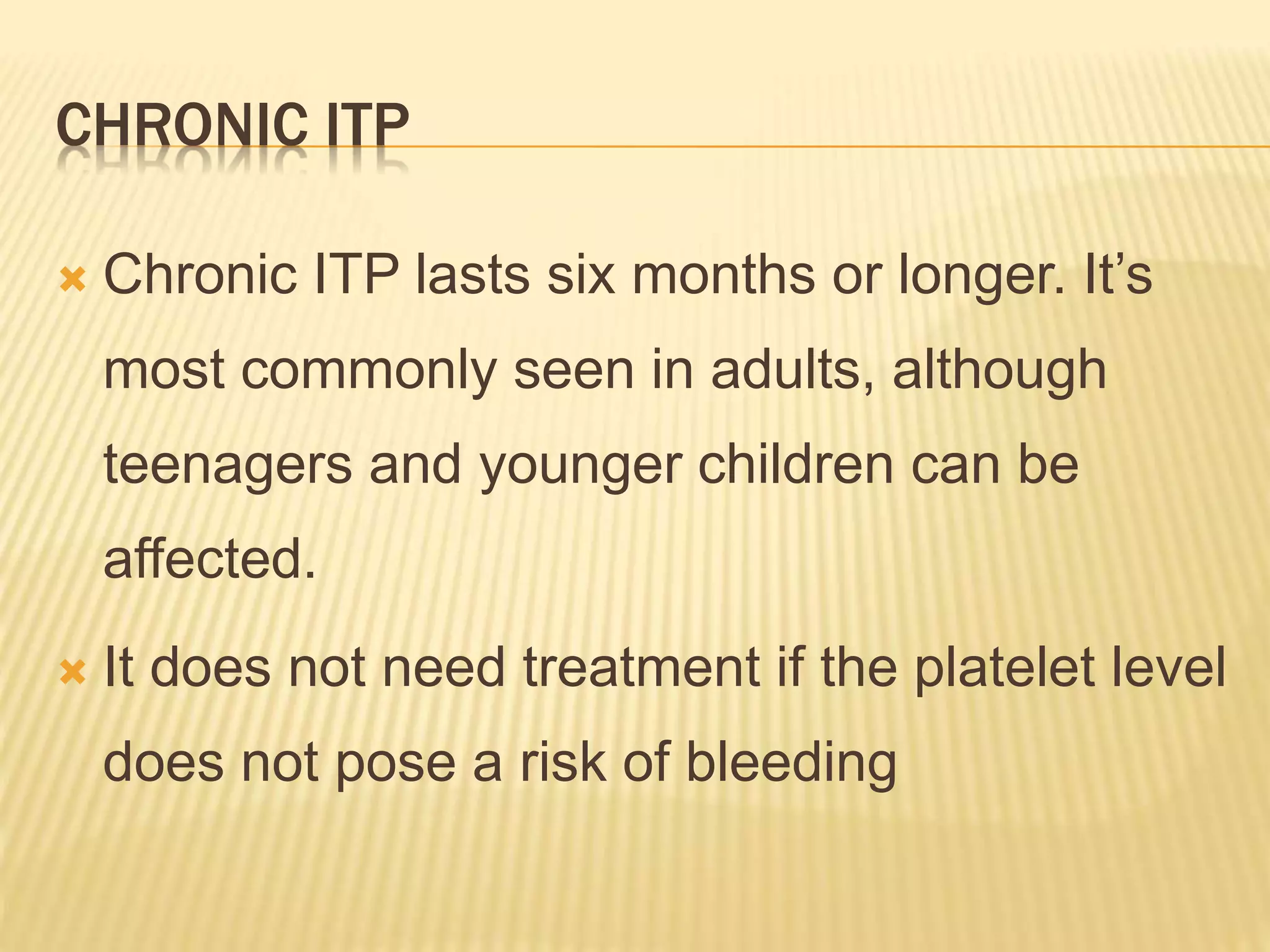 CHRONIC ITP

Chronic ITP lasts six months or longer. It’s most commonly seen in adults, although teenagers and younger children can be affected.

It does not need treatment if the platelet level does not pose a risk of bleeding